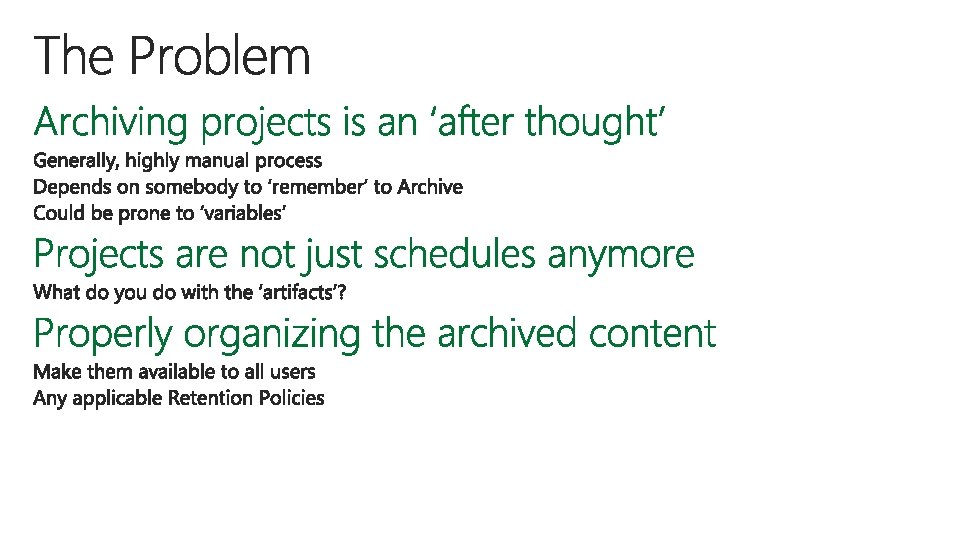 The Problem

Archiving projects is an ‘after thought’

Generally, highly manual process
Depends on somebody to ‘remember’ to Archive
Could be prone to ‘variables’

Projects are not just schedules anymore

What do you do with the ‘artifacts’?

Properly organizing the archived content

Make them available to all users
Any applicable Retention Policies